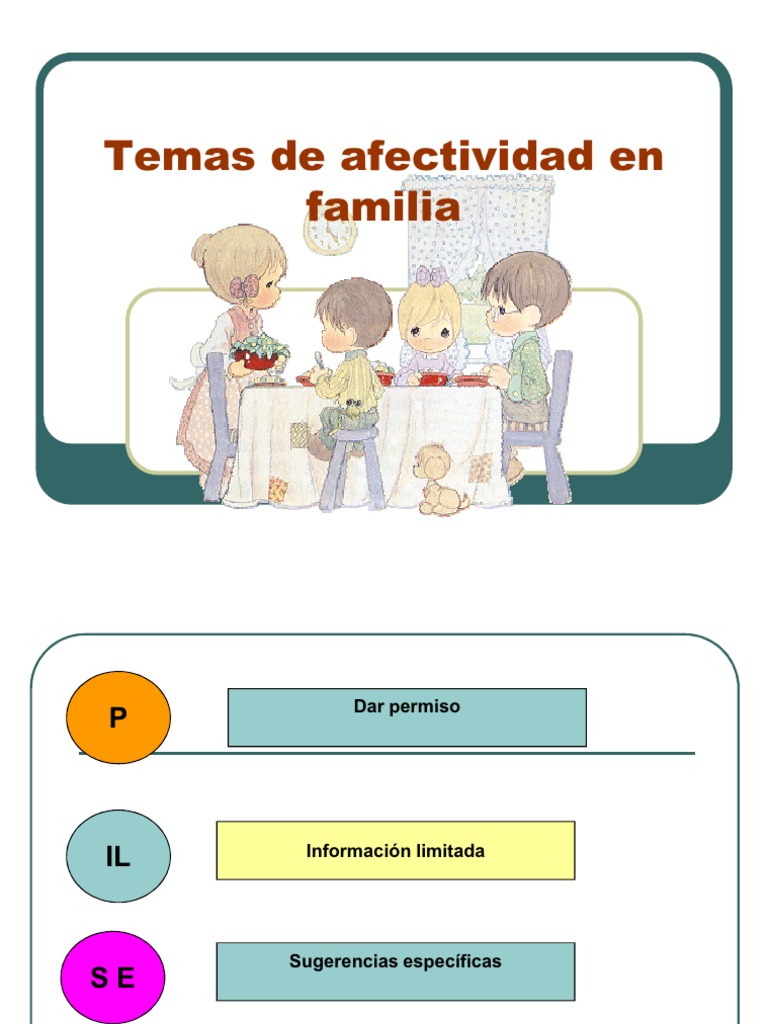 Temas de afectividad en familia

P

Dar permiso

IL

Información limitada

S E

Sugerencias específicas